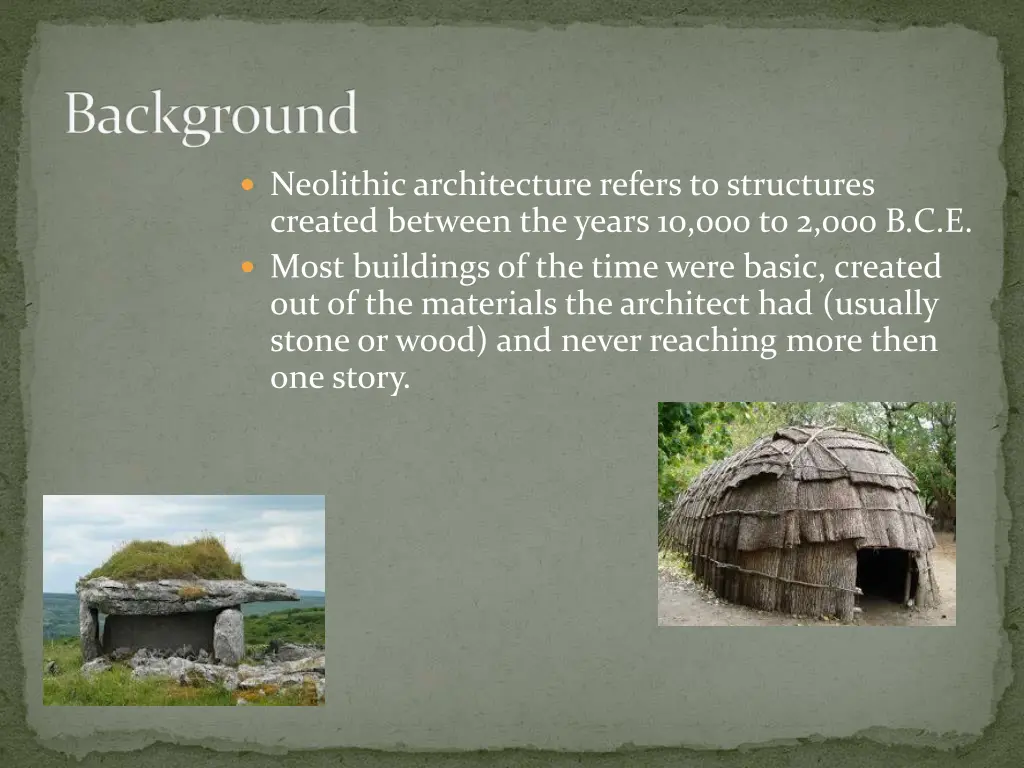 Background

- Neolithic architecture refers to structures created between the years 10,000 to 2,000 B.C.E.
- Most buildings of the time were basic, created out of the materials the architect had (usually stone or wood) and never reaching more then one story.